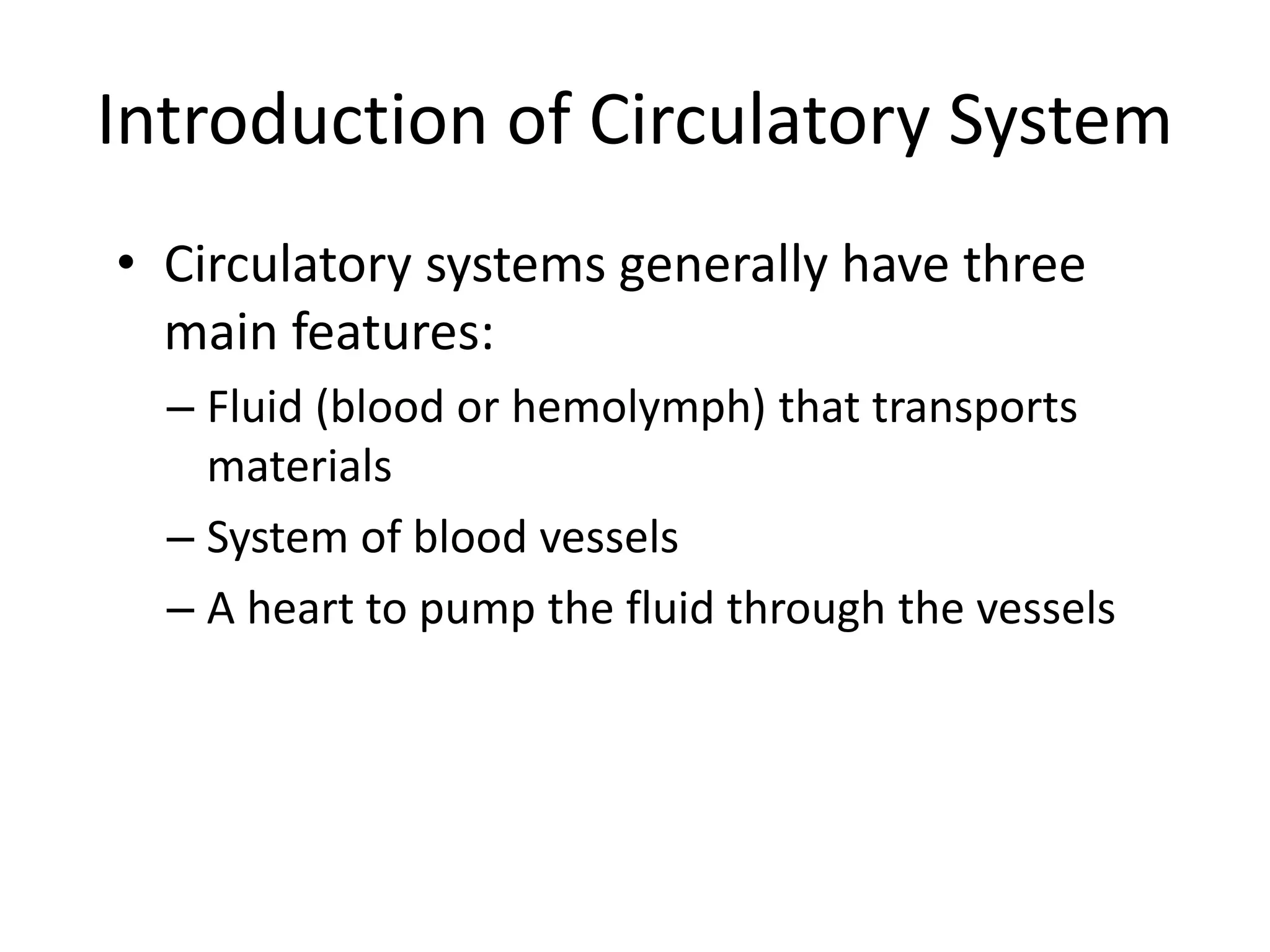 Introduction of Circulatory System

• Circulatory systems generally have three main features:
– Fluid (blood or hemolymph) that transports materials
– System of blood vessels
– A heart to pump the fluid through the vessels